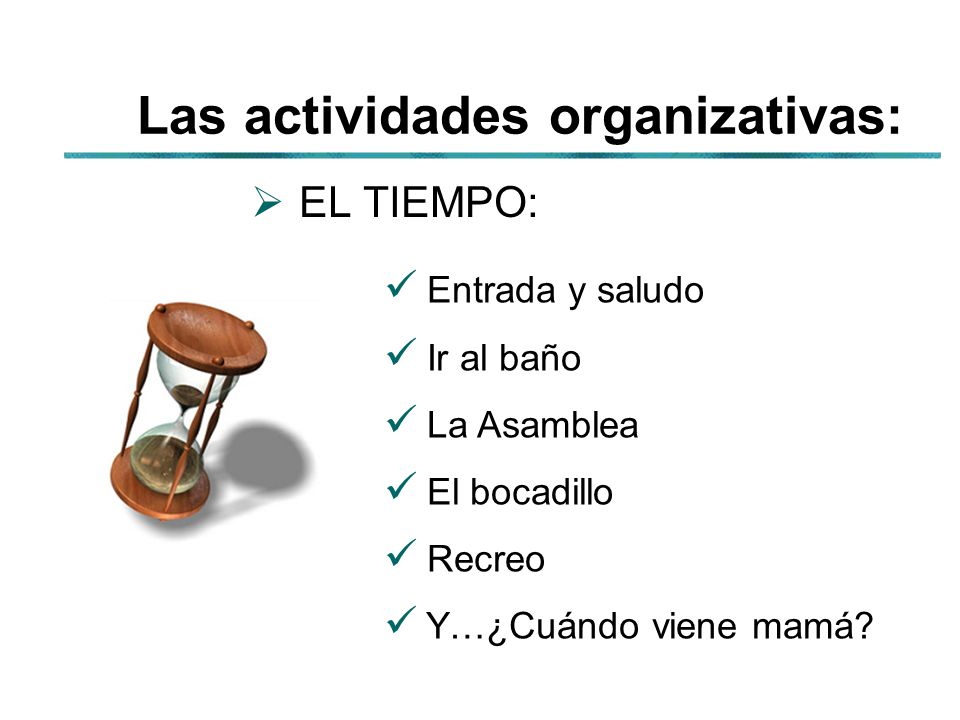 Las actividades organizativas:

➢ EL TIEMPO:

✓ Entrada y saludo
✓ Ir al baño
✓ La Asamblea
✓ El bocadillo
✓ Recreo
✓ Y…¿Cuándo viene mamá?